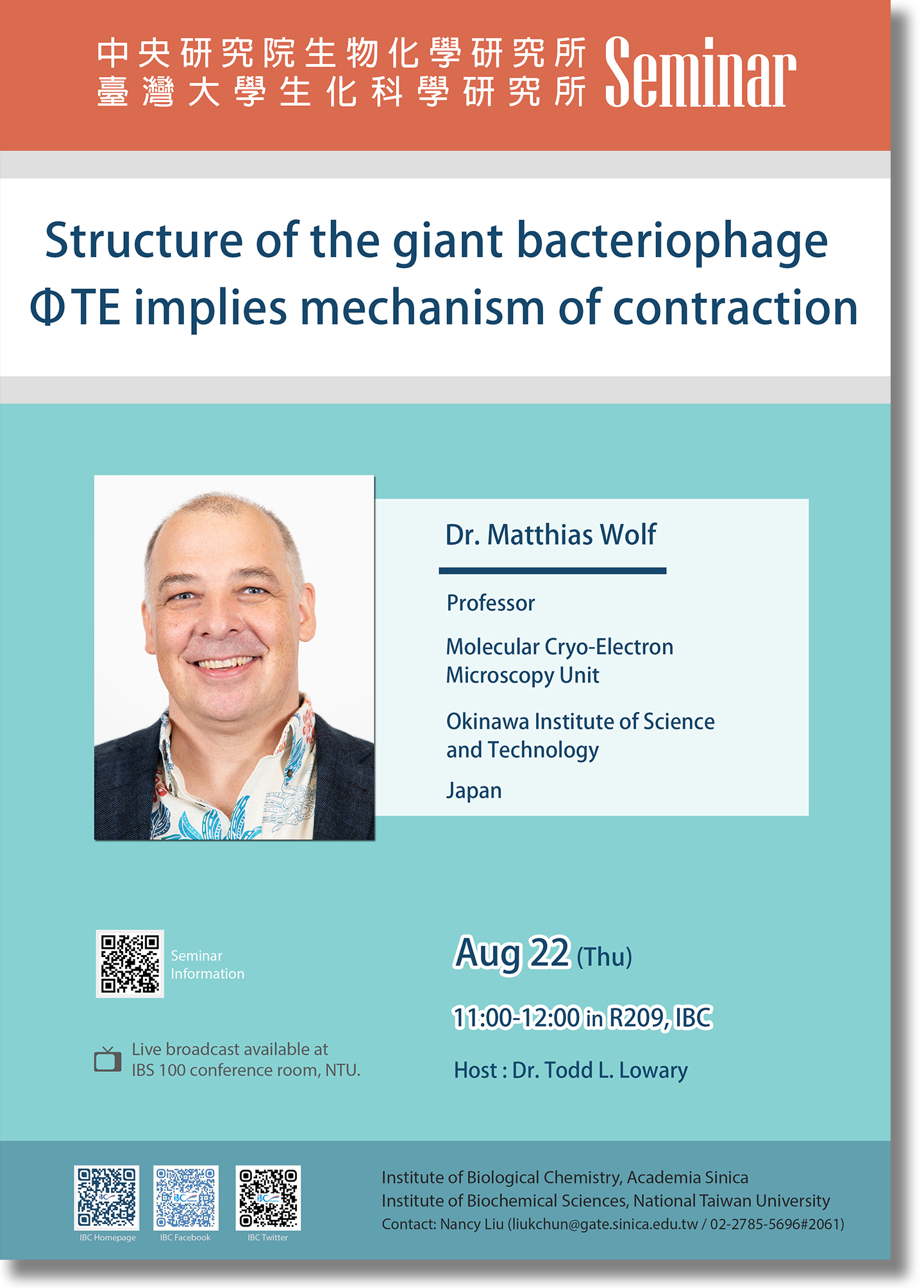 中央研究院生物化學研究所
臺灣大學生化科學研究所
Seminar

Structure of the giant bacteriophage ΦTE implies mechanism of contraction

Dr. Matthias Wolf

Professor

Molecular Cryo-Electron Microscopy Unit

Okinawa Institute of Science and Technology

Japan

Seminar Information

Live broadcast available at IBS 100 conference room, NTU.

Aug 22 (Thu)

11:00-12:00 in R209, IBC

Host : Dr. Todd L. Lowary

IBC Homepage
IBC Facebook
IBC Twitter

Institute of Biological Chemistry, Academia Sinica
Institute of Biochemical Sciences, National Taiwan University
Contact: Nancy Liu (liukchun@gate.sinica.edu.tw / 02-2785-5696#2061)